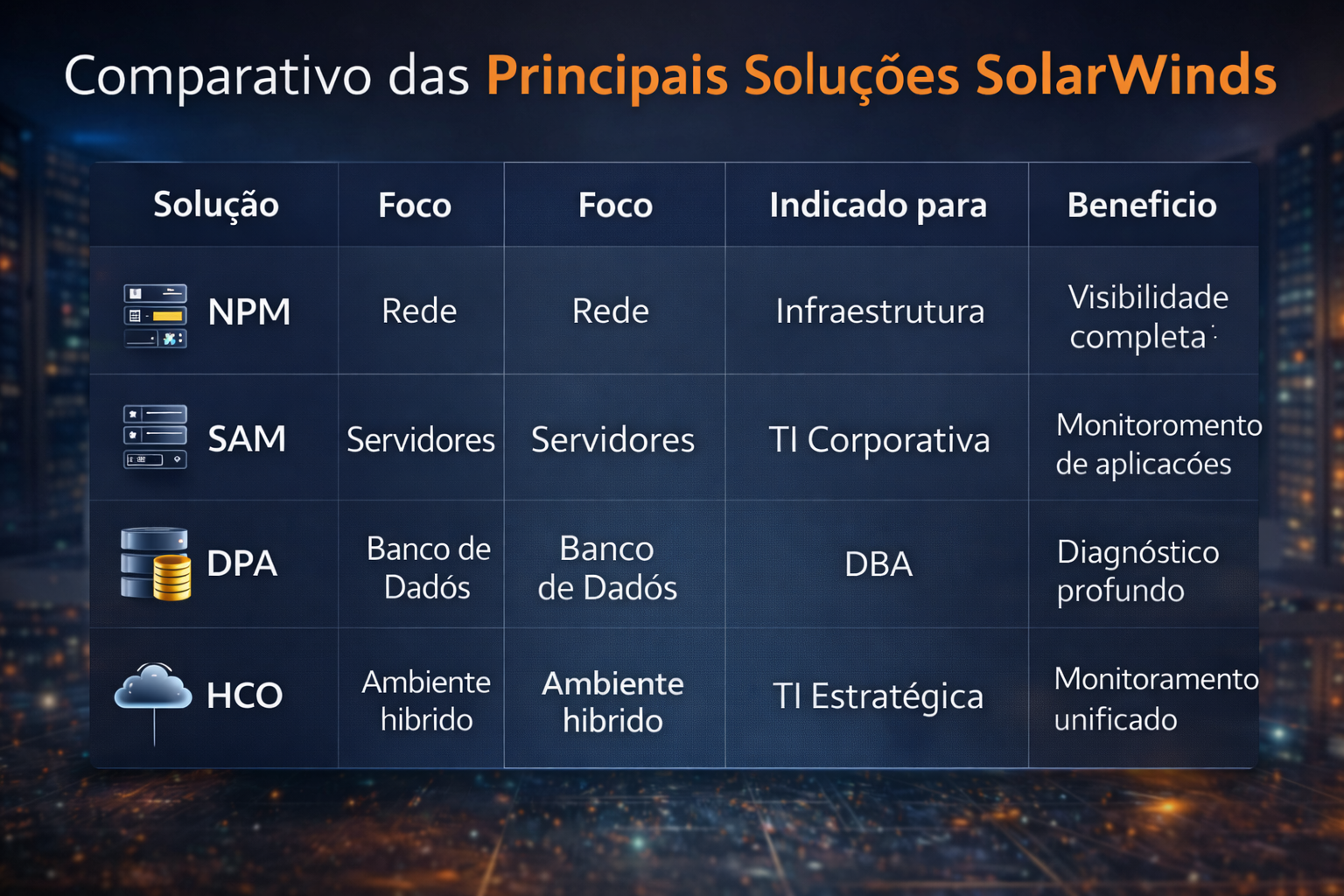 Comparativo das Principais Soluções SolarWinds

| Solução | Foco | Foco | Indicado para | Beneficio |
|---|---|---|---|---|
| NPM | Rede | Rede | Infraestrutura | Visibilidade completa |
| SAM | Servidores | Servidores | TI Corporativa | Monitoromento de aplicacóes |
| DPA | Banco de Dadós | Banco de Dadós | DBA | Diagnóstico profundo |
| HCO | Ambiente hibrido | Ambiente hibrido | TI Estratégica | Monitoramento unificado |